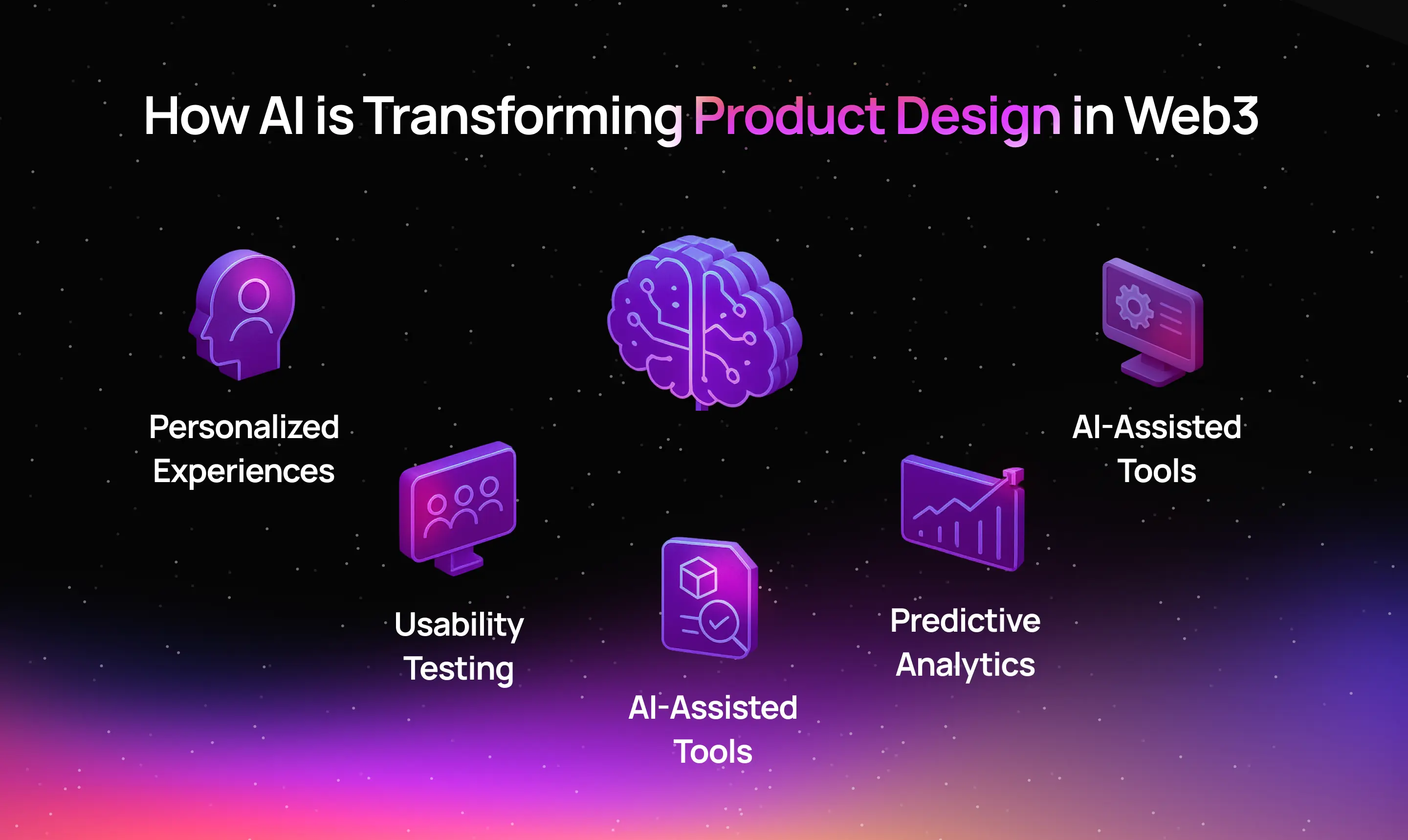 How AI is Transforming Product Design in Web3

Personalized Experiences

Usability Testing

AI-Assisted Tools

Predictive Analytics

AI-Assisted Tools